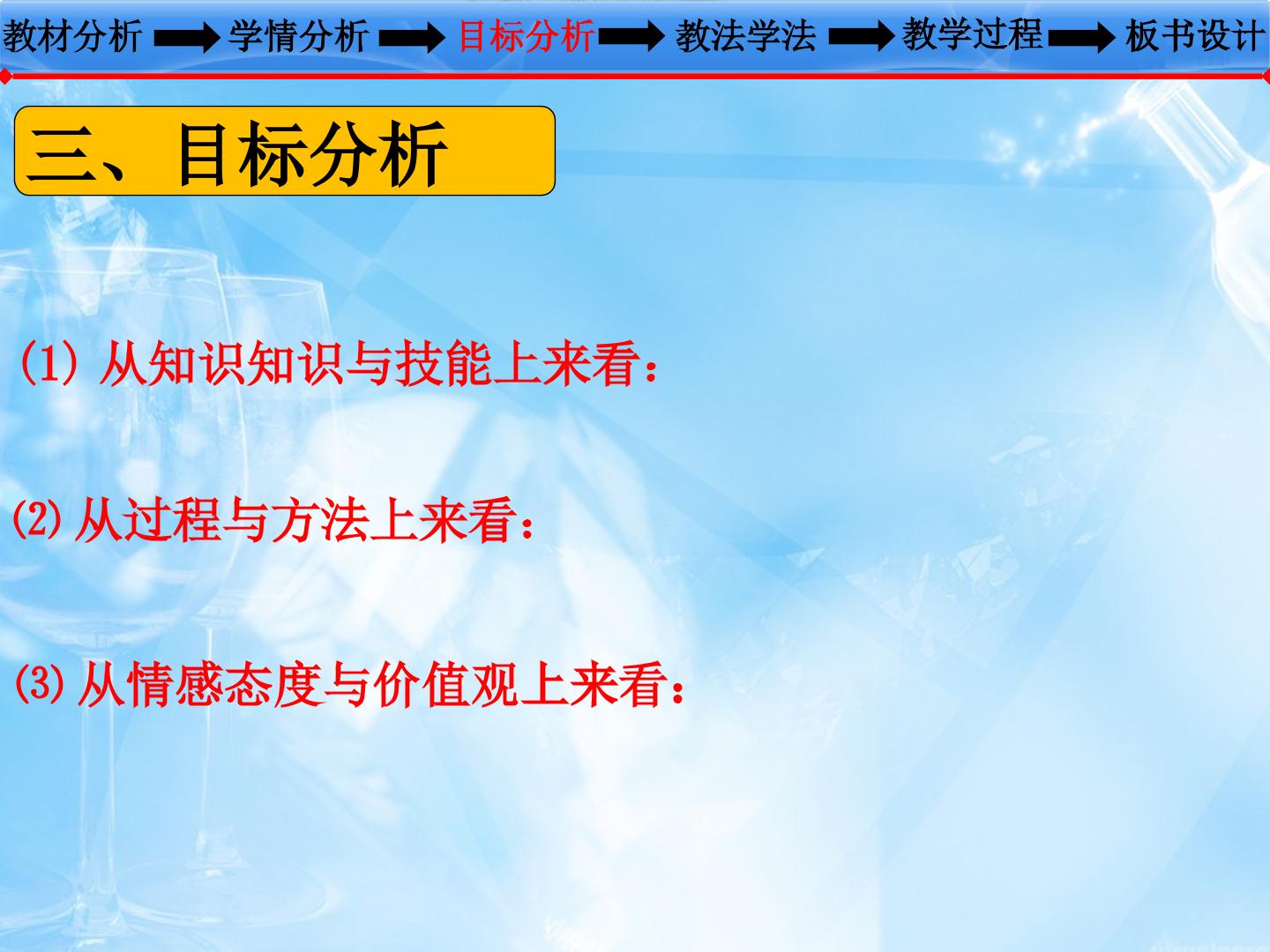 教材分析 学情分析 目标分析 教法学法 教学过程 板书设计

三、目标分析

(1) 从知识知识与技能上来看：

⑵ 从过程与方法上来看：

⑶ 从情感态度与价值观上来看：